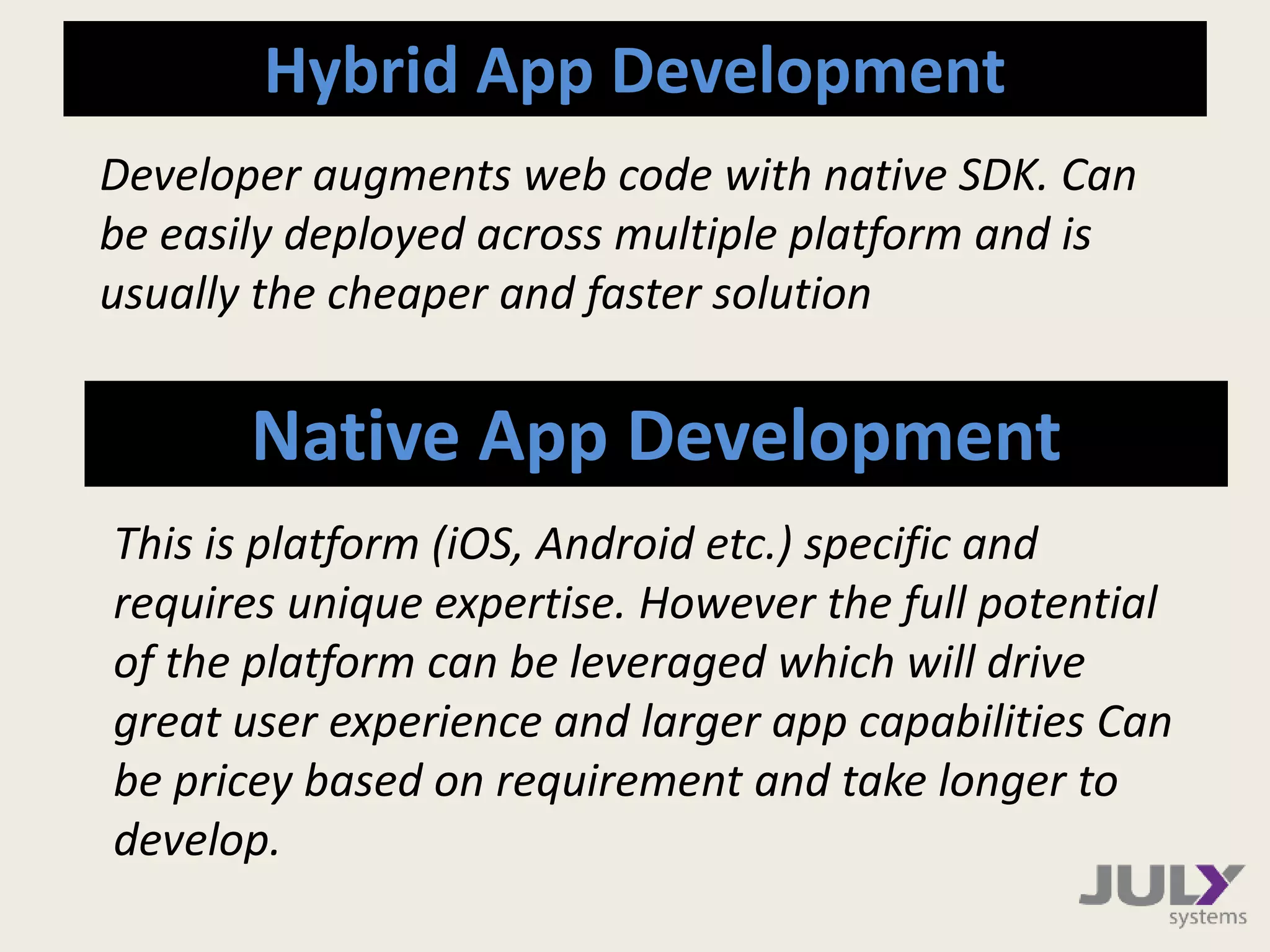 Hybrid App Development

Developer augments web code with native SDK. Can be easily deployed across multiple platform and is usually the cheaper and faster solution

Native App Development

This is platform (iOS, Android etc.) specific and requires unique expertise. However the full potential of the platform can be leveraged which will drive great user experience and larger app capabilities Can be pricey based on requirement and take longer to develop.

JULY systems